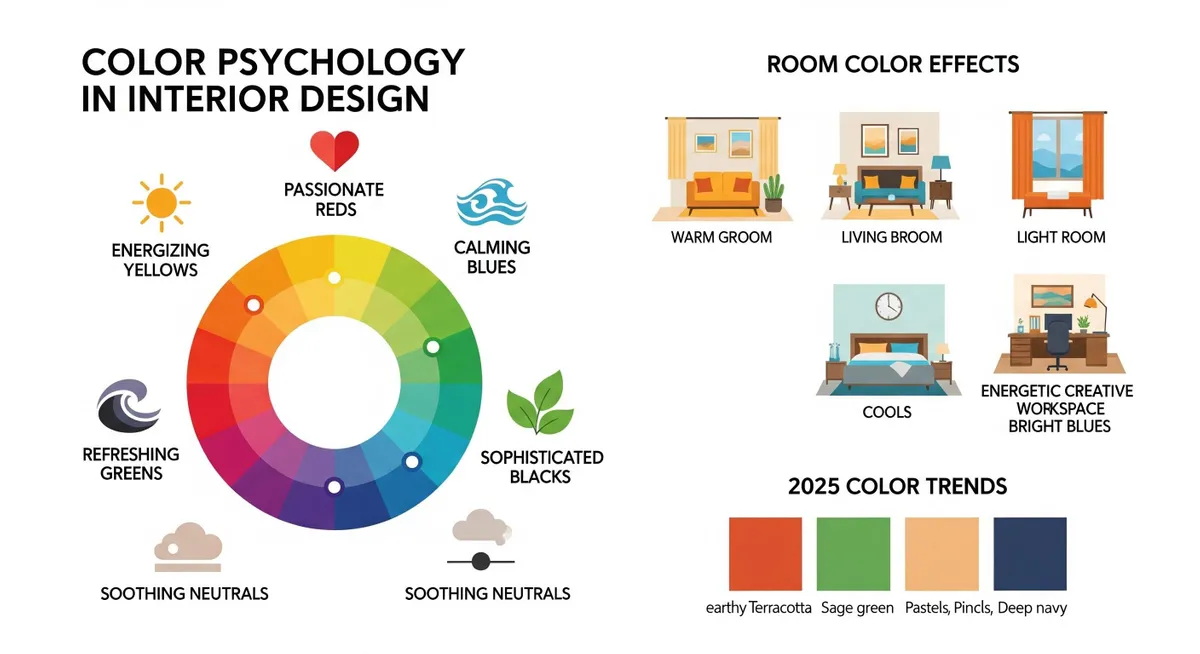 COLOR PSYCHOLOGY IN INTERIOR DESIGN

PASSIONATE REDS

ENERGIZING YELLOWS

CALMING BLUES

REFRESHING GREENS

SOPHISTICATED BLACKS

SOOTHING NEUTRALS

SOOTHING NEUTRALS

ROOM COLOR EFFECTS

WARM GROOM

LIVING BROOM

LIGHT ROOM

COOLS

ENERGETIC CREATIVE WORKSPACE BRIGHT BLUES

2025 COLOR TRENDS

earthy Terracotta Sage green Pastels, Pincls, Deep navy